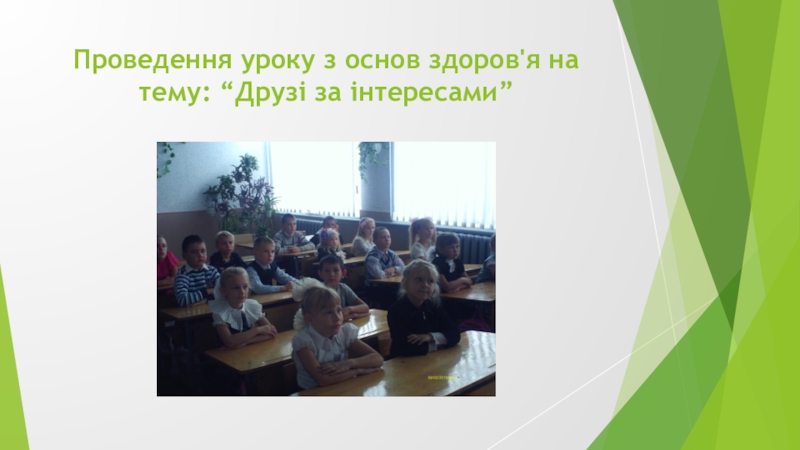 Проведення уроку з основ здоров'я на тему: “Друзі за інтересами”